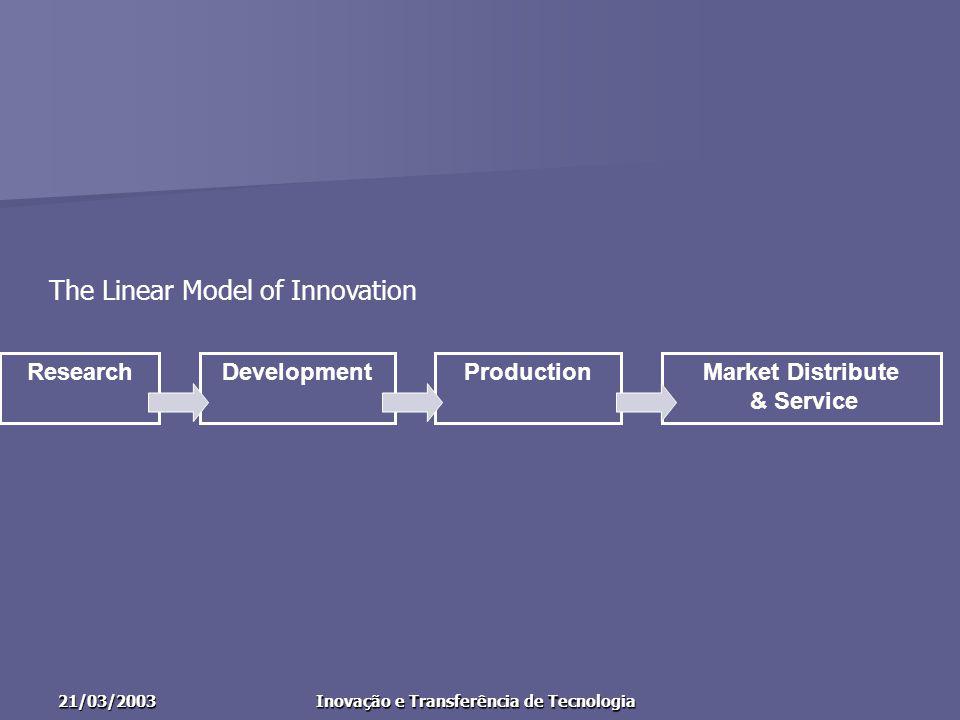 The Linear Model of Innovation

Research

Development

Production

Market Distribute & Service

21/03/2003

Inovação e Transferência de Tecnologia